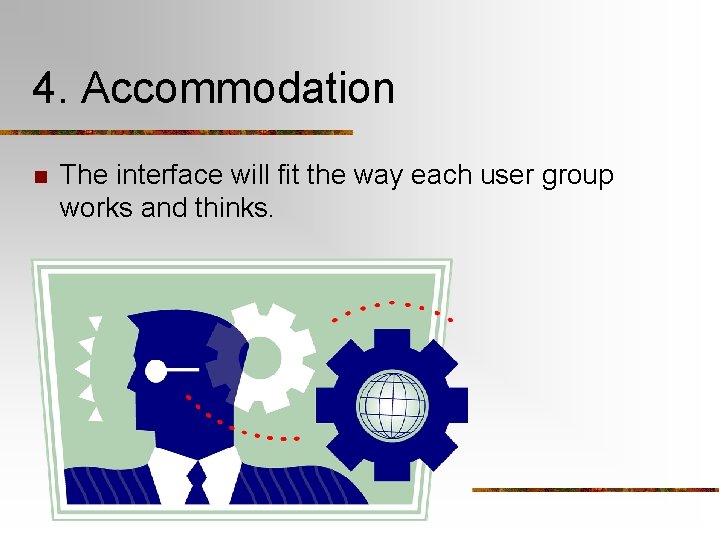 4. Accommodation

The interface will fit the way each user group works and thinks.